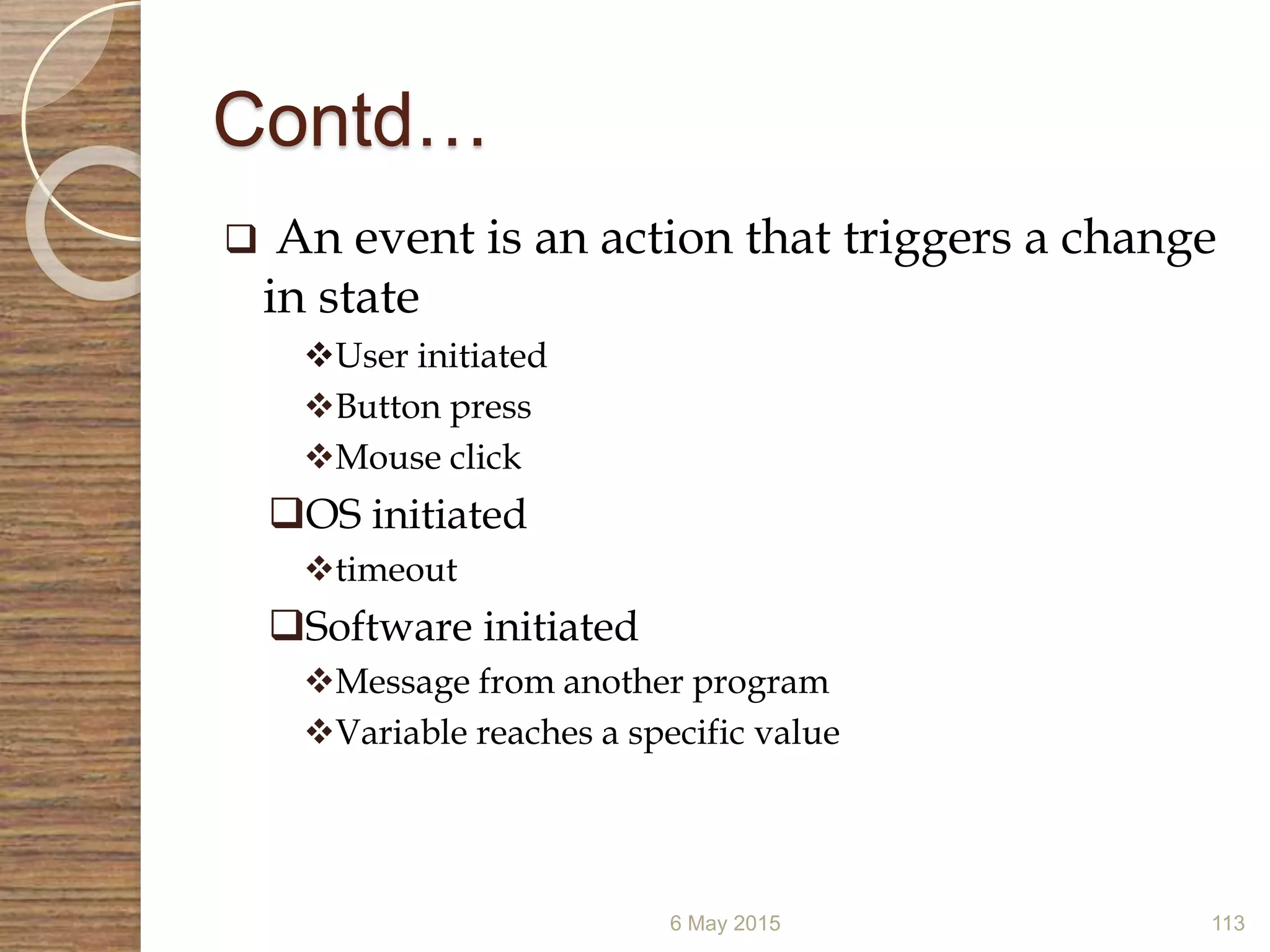 Contd…

❑ An event is an action that triggers a change in state

❖User initiated

❖Button press

❖Mouse click

❑OS initiated

❖timeout

❑Software initiated

❖Message from another program

❖Variable reaches a specific value

6 May 2015

113